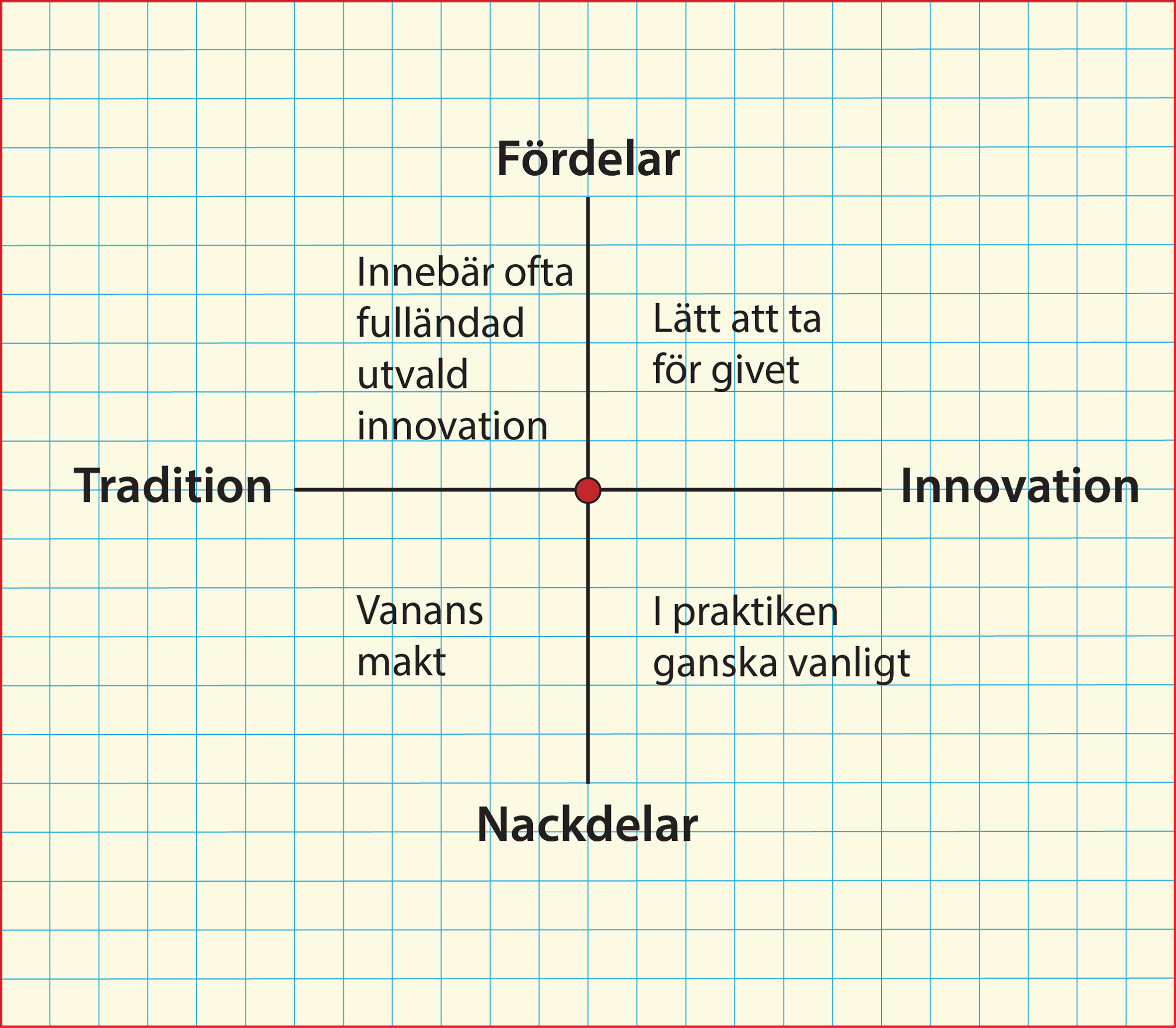 Fördelar

Innebär ofta fulländad utvald innovation

Lätt att ta för givet

Tradition

Innovation

Vanans makt

I praktiken ganska vanligt

Nackdelar